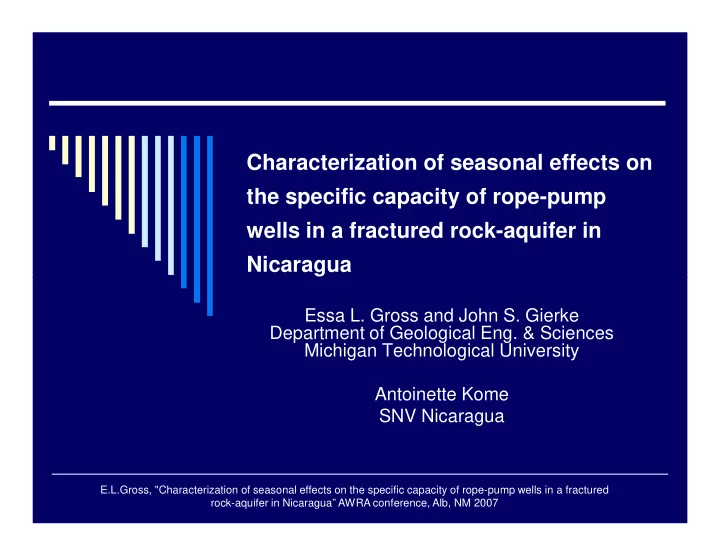 Characterization of seasonal effects on the specific capacity of rope-pump wells in a fractured rock-aquifer in Nicaragua

Essa L. Gross and John S. Gierke
Department of Geological Eng. & Sciences
Michigan Technological University

Antoinette Kome
SNV Nicaragua

E.L.Gross, "Characterization of seasonal effects on the specific capacity of rope-pump wells in a fractured rock-aquifer in Nicaragua" AWRA conference, Alb, NM 2007